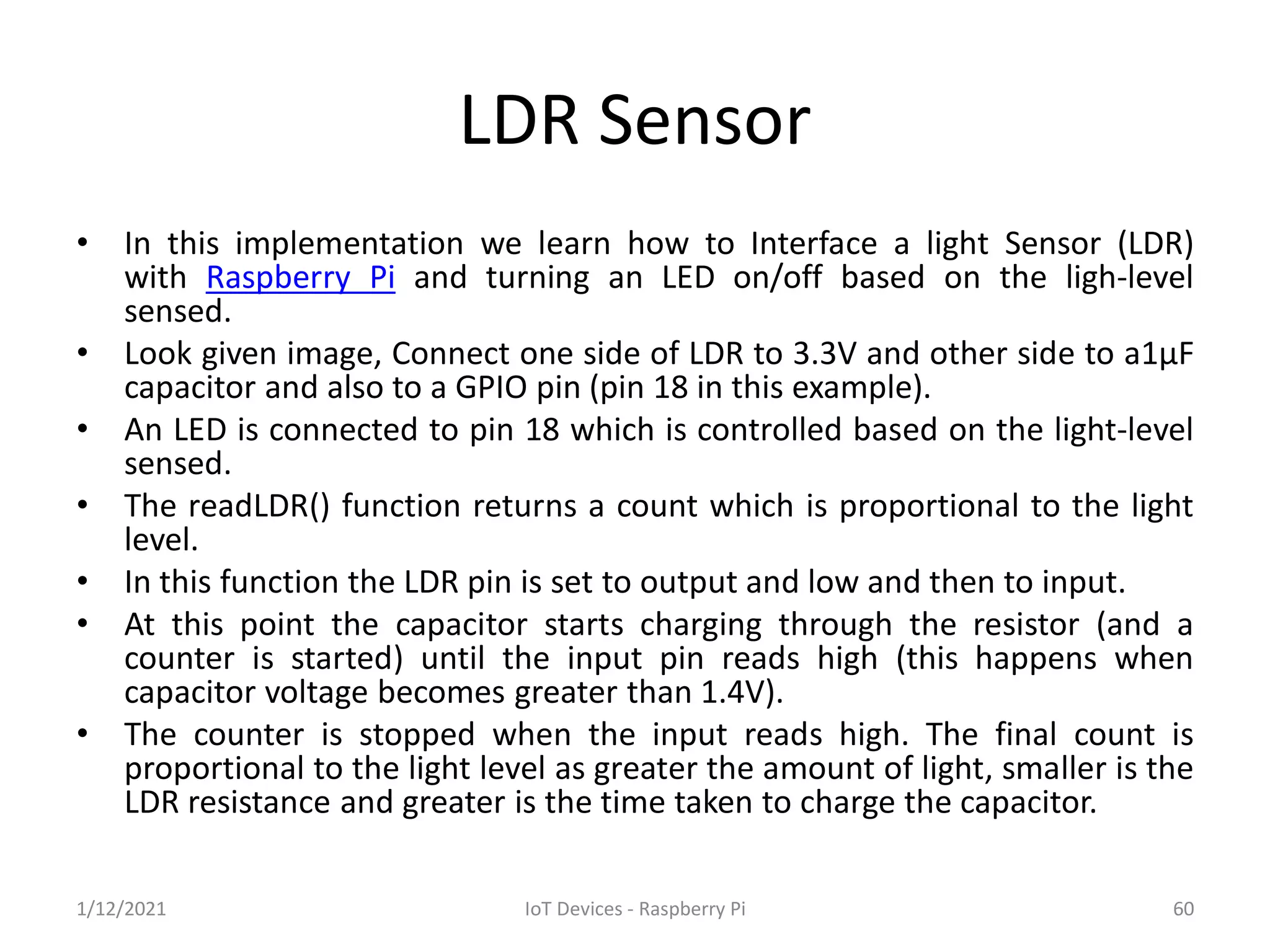 LDR Sensor

• In this implementation we learn how to Interface a light Sensor (LDR) with Raspberry Pi and turning an LED on/off based on the ligh-level sensed.
• Look given image, Connect one side of LDR to 3.3V and other side to a1μF capacitor and also to a GPIO pin (pin 18 in this example).
• An LED is connected to pin 18 which is controlled based on the light-level sensed.
• The readLDR() function returns a count which is proportional to the light level.
• In this function the LDR pin is set to output and low and then to input.
• At this point the capacitor starts charging through the resistor (and a counter is started) until the input pin reads high (this happens when capacitor voltage becomes greater than 1.4V).
• The counter is stopped when the input reads high. The final count is proportional to the light level as greater the amount of light, smaller is the LDR resistance and greater is the time taken to charge the capacitor.

1/12/2021 IoT Devices - Raspberry Pi 60